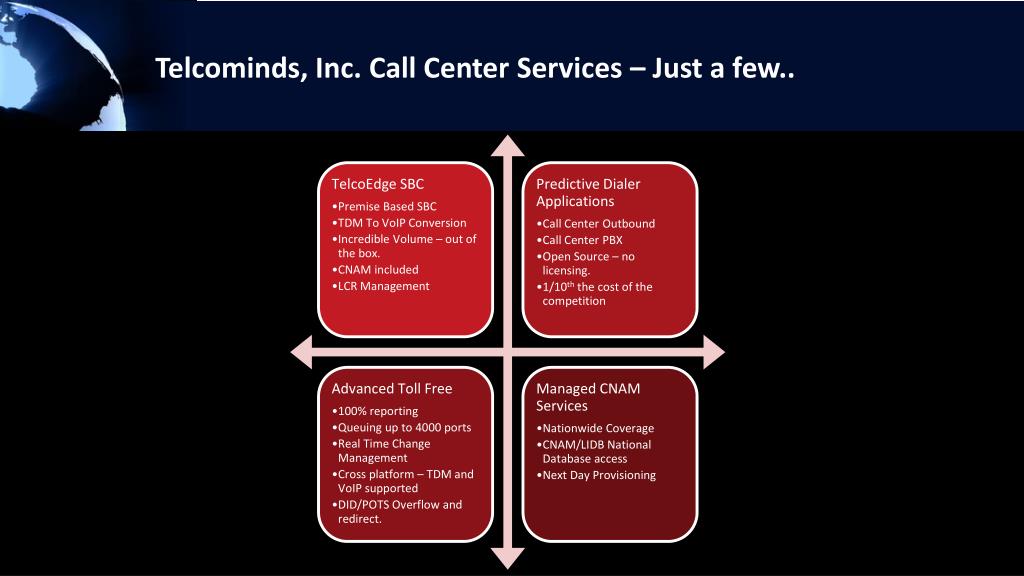 Telcominds, Inc. Call Center Services – Just a few..

TelcoEdge SBC
•Premise Based SBC
•TDM To VoIP Conversion
•Incredible Volume – out of the box.
•CNAM included
•LCR Management

Predictive Dialer Applications
•Call Center Outbound
•Call Center PBX
•Open Source – no licensing.
•1/10$^{th}$ the cost of the competition

Advanced Toll Free
•100% reporting
•Queuing up to 4000 ports
•Real Time Change Management
•Cross platform – TDM and VoIP supported
•DID/POTS Overflow and redirect.

Managed CNAM Services
•Nationwide Coverage
•CNAM/LIDB National Database access
•Next Day Provisioning